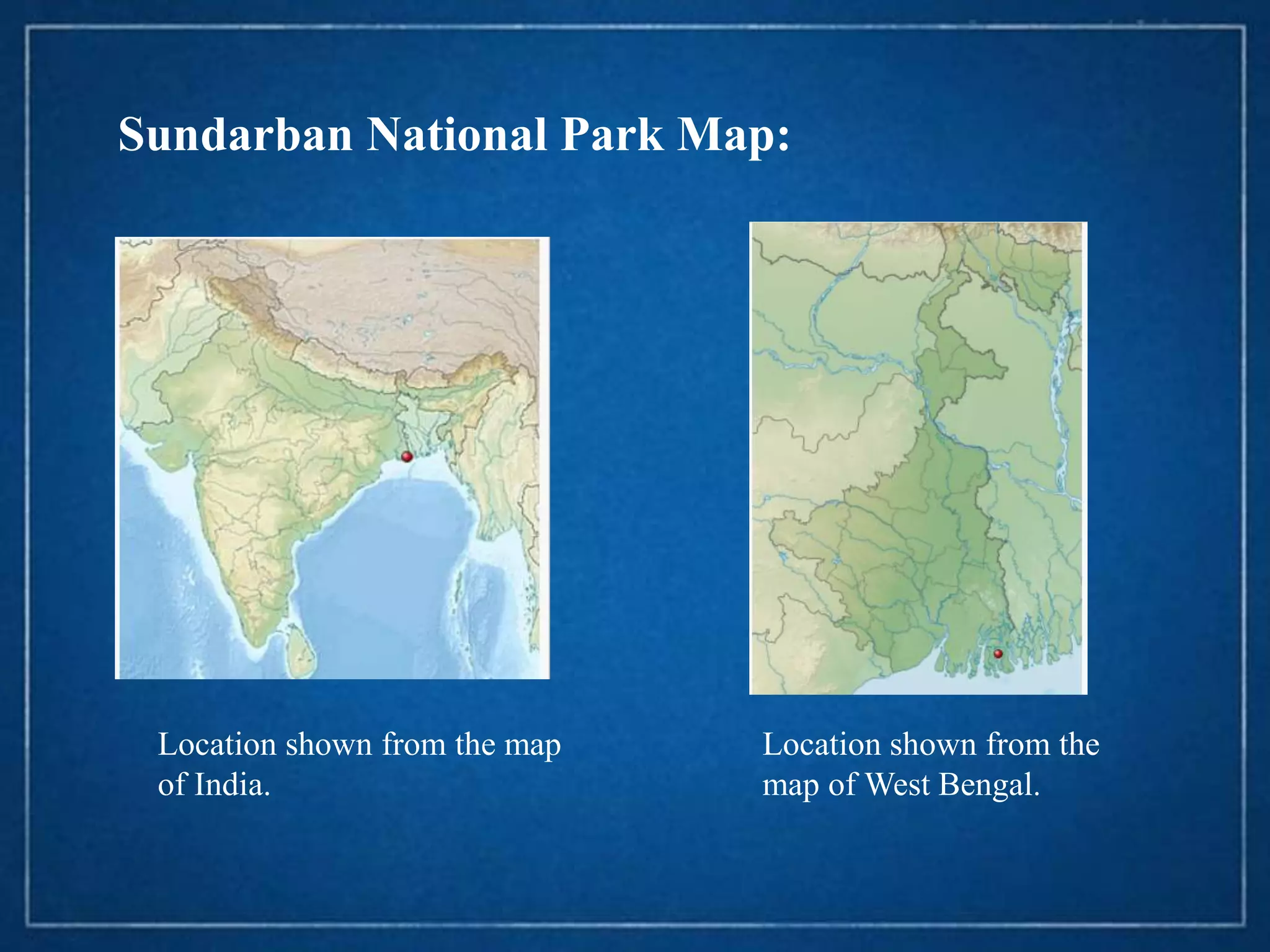 Sundarban National Park Map:

Location shown from the map of India.

Location shown from the map of West Bengal.